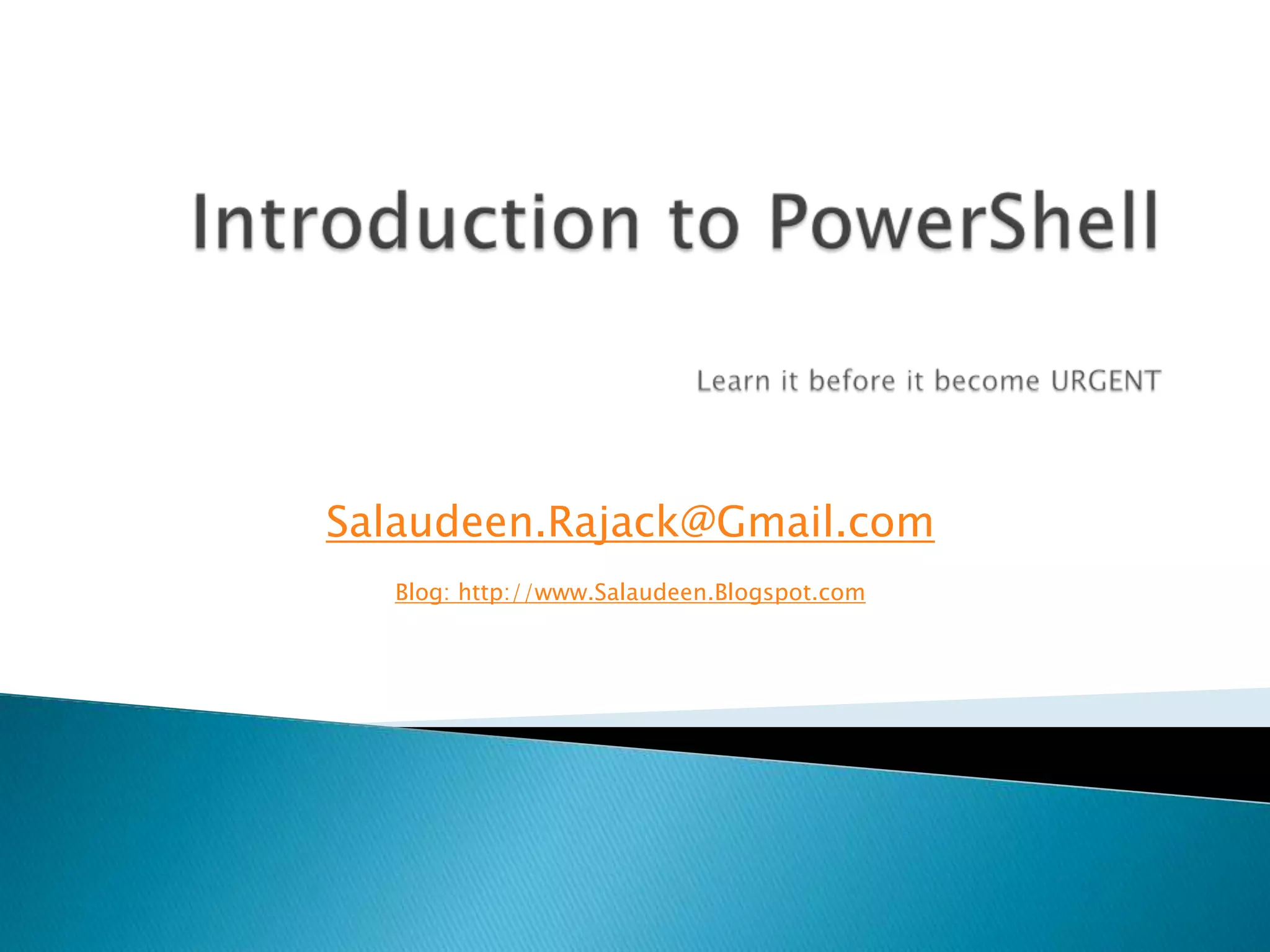 Introduction to PowerShell

Learn it before it become URGENT

Salaudeen.Rajack@Gmail.com

Blog: http://www.Salaudeen.Blogspot.com